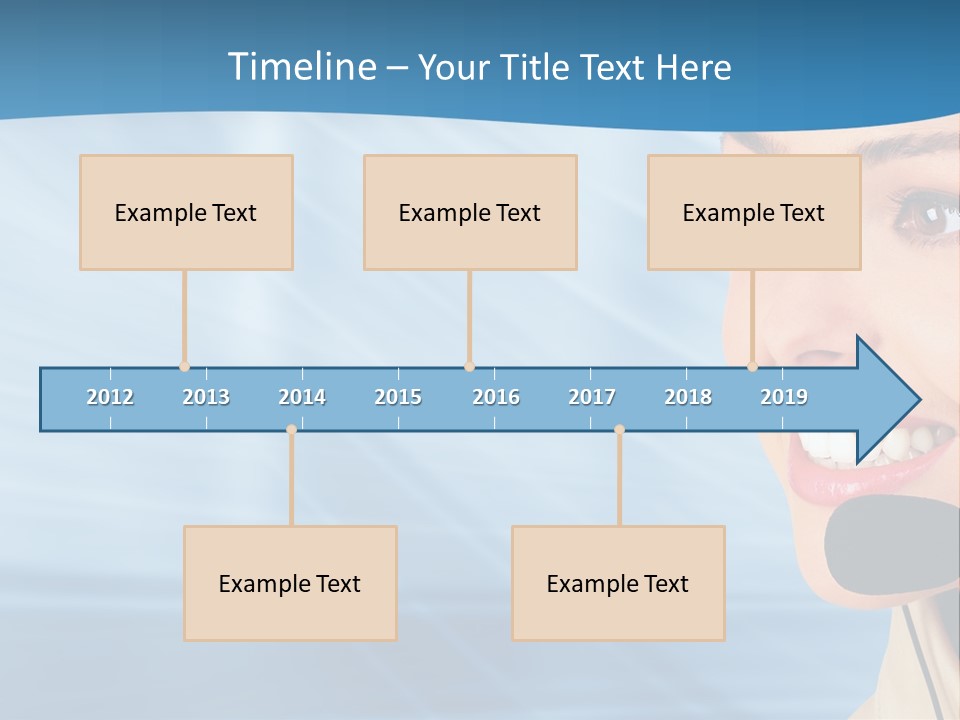 Timeline – Your Title Text Here

Example Text

Example Text

Example Text

2012 2013 2014 2015 2016 2017 2018 2019

Example Text

Example Text